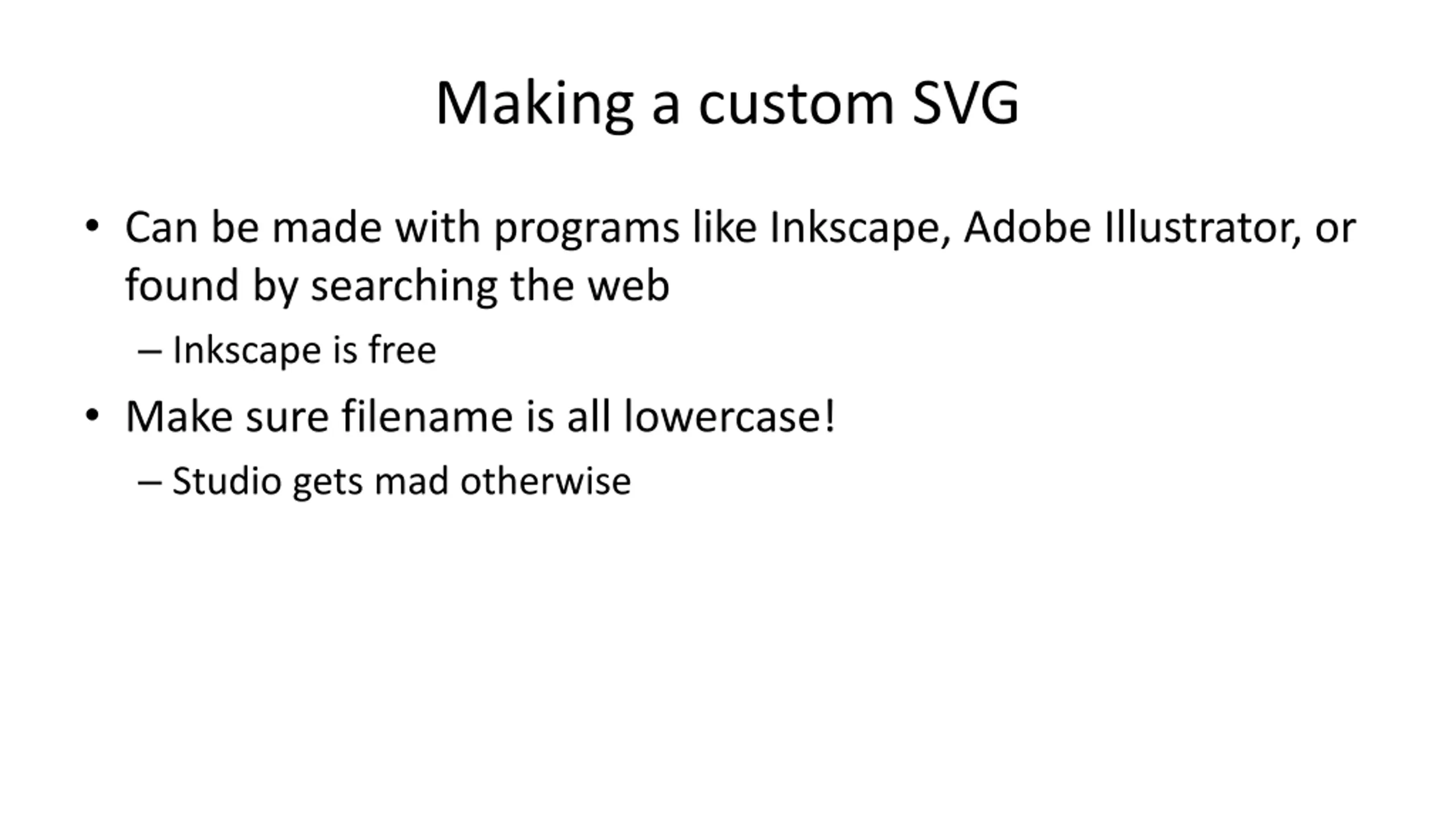 Making a custom SVG

• Can be made with programs like Inkscape, Adobe Illustrator, or found by searching the web
 – Inkscape is free
• Make sure filename is all lowercase!
 – Studio gets mad otherwise